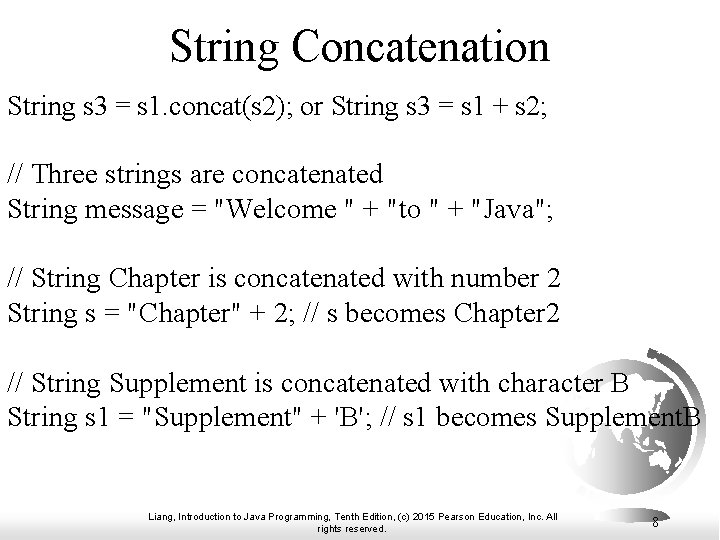 String Concatenation

String s3 = s1.concat(s2); or String s3 = s1 + s2;

// Three strings are concatenated
String message = "Welcome " + "to " + "Java";

// String Chapter is concatenated with number 2
String s = "Chapter" + 2; // s becomes Chapter2

// String Supplement is concatenated with character B
String s1 = "Supplement" + 'B'; // s1 becomes SupplementB

Liang, Introduction to Java Programming, Tenth Edition, (c) 2015 Pearson Education, Inc. All rights reserved.

8